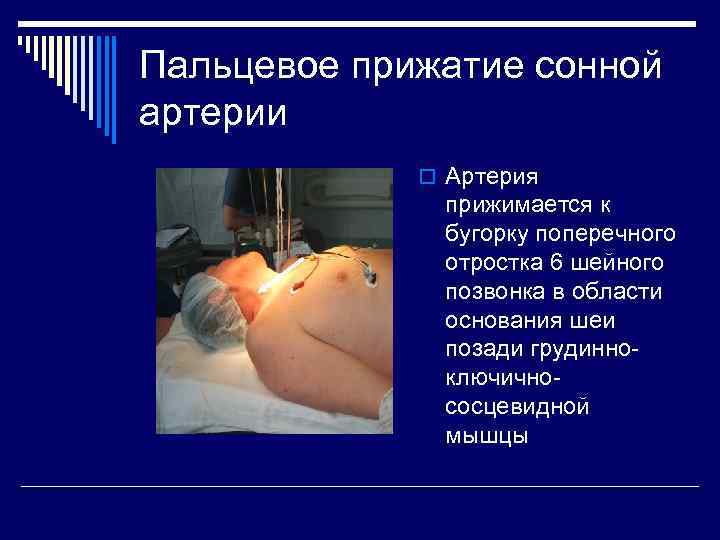 Пальцевое прижатие сонной артерии

Артерия прижимается к бугорку поперечного отростка 6 шейного позвонка в области основания шеи позади грудинно-ключично-сосцевидной мышцы